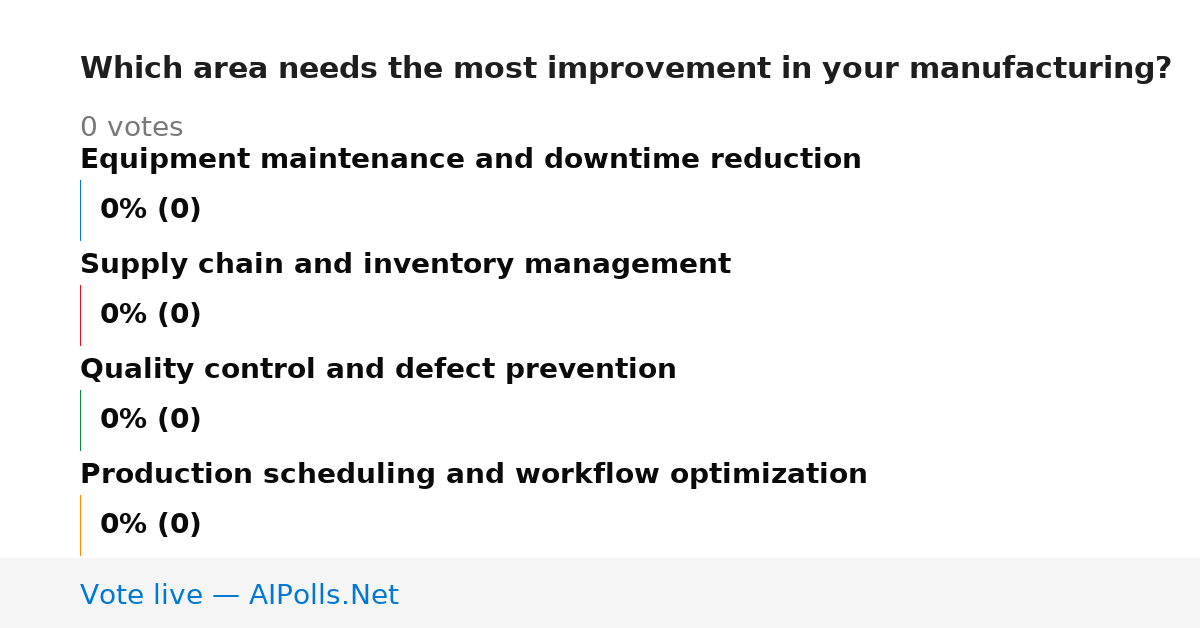 Which area needs the most improvement in your manufacturing?

0 votes

Equipment maintenance and downtime reduction

0% (0)

Supply chain and inventory management

0% (0)

Quality control and defect prevention

0% (0)

Production scheduling and workflow optimization

0% (0)

Vote live — AIPolls.Net